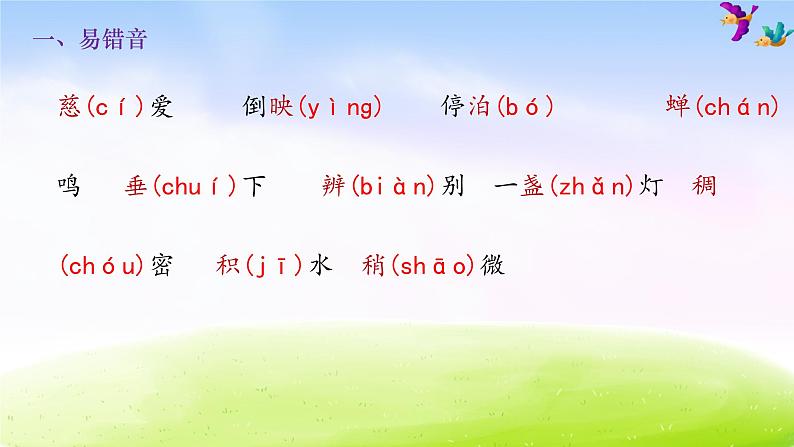 一、易错音

慈(cí)爱　倒映(yìng)　停泊(bó)　蝉(chán)鸣　垂(chuí)下　辨(biàn)别　一盏(zhǎn)灯　稠(chóu)密　积(jī)水　稍(shāo)微